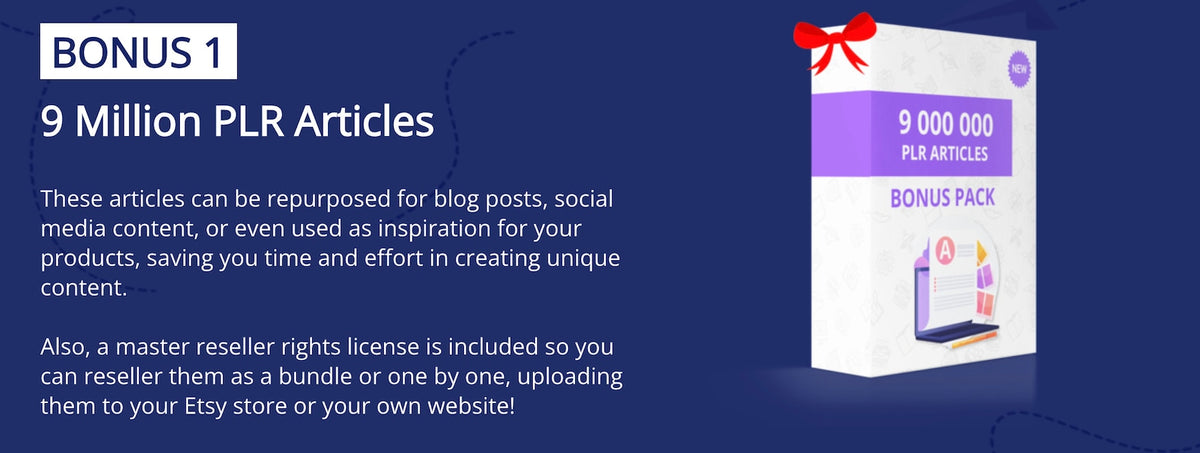 BONUS 1

9 Million PLR Articles

These articles can be repurposed for blog posts, social media content, or even used as inspiration for your products, saving you time and effort in creating unique content.

Also, a master reseller rights license is included so you can reseller them as a bundle or one by one, uploading them to your Etsy store or your own website!

NEW

9 000 000
PLR ARTICLES

BONUS PACK

A